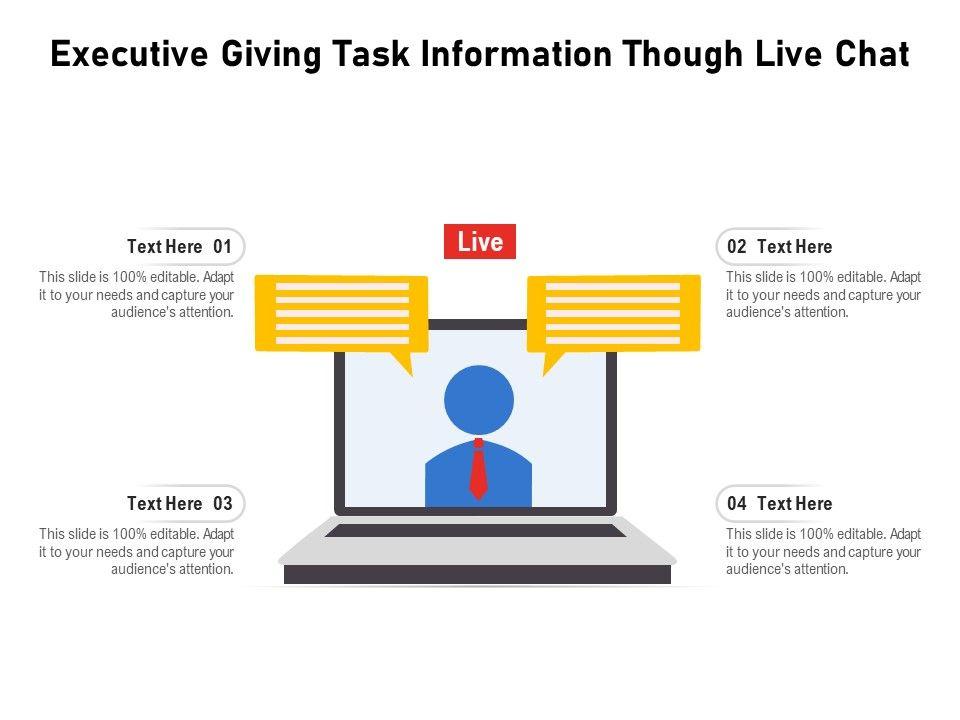 Executive Giving Task Information Though Live Chat

Text Here 01

This slide is 100% editable. Adapt it to your needs and capture your audience's attention.

Live

02 Text Here

This slide is 100% editable. Adapt it to your needs and capture your audience's attention.

Text Here 03

This slide is 100% editable. Adapt it to your needs and capture your audience's attention.

04 Text Here

This slide is 100% editable. Adapt it to your needs and capture your audience's attention.